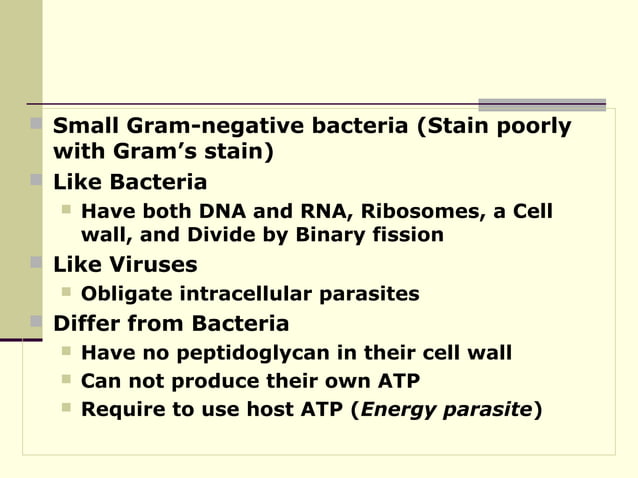 Small Gram-negative bacteria (Stain poorly with Gram's stain)

Like Bacteria

Have both DNA and RNA, Ribosomes, a Cell wall, and Divide by Binary fission

Like Viruses

Obligate intracellular parasites

Differ from Bacteria

Have no peptidoglycan in their cell wall

Can not produce their own ATP

Require to use host ATP (Energy parasite)